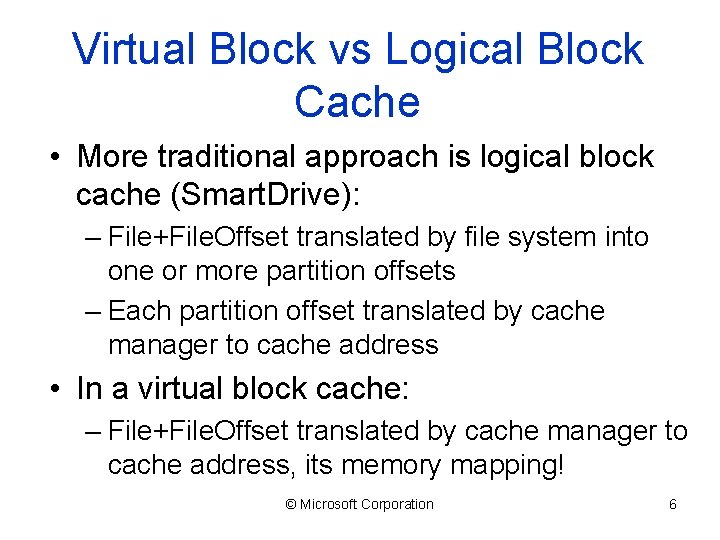 Virtual Block vs Logical Block Cache

• More traditional approach is logical block cache (SmartDrive):

– File+FileOffset translated by file system into one or more partition offsets

– Each partition offset translated by cache manager to cache address

• In a virtual block cache:

– File+FileOffset translated by cache manager to cache address, its memory mapping!

© Microsoft Corporation

6